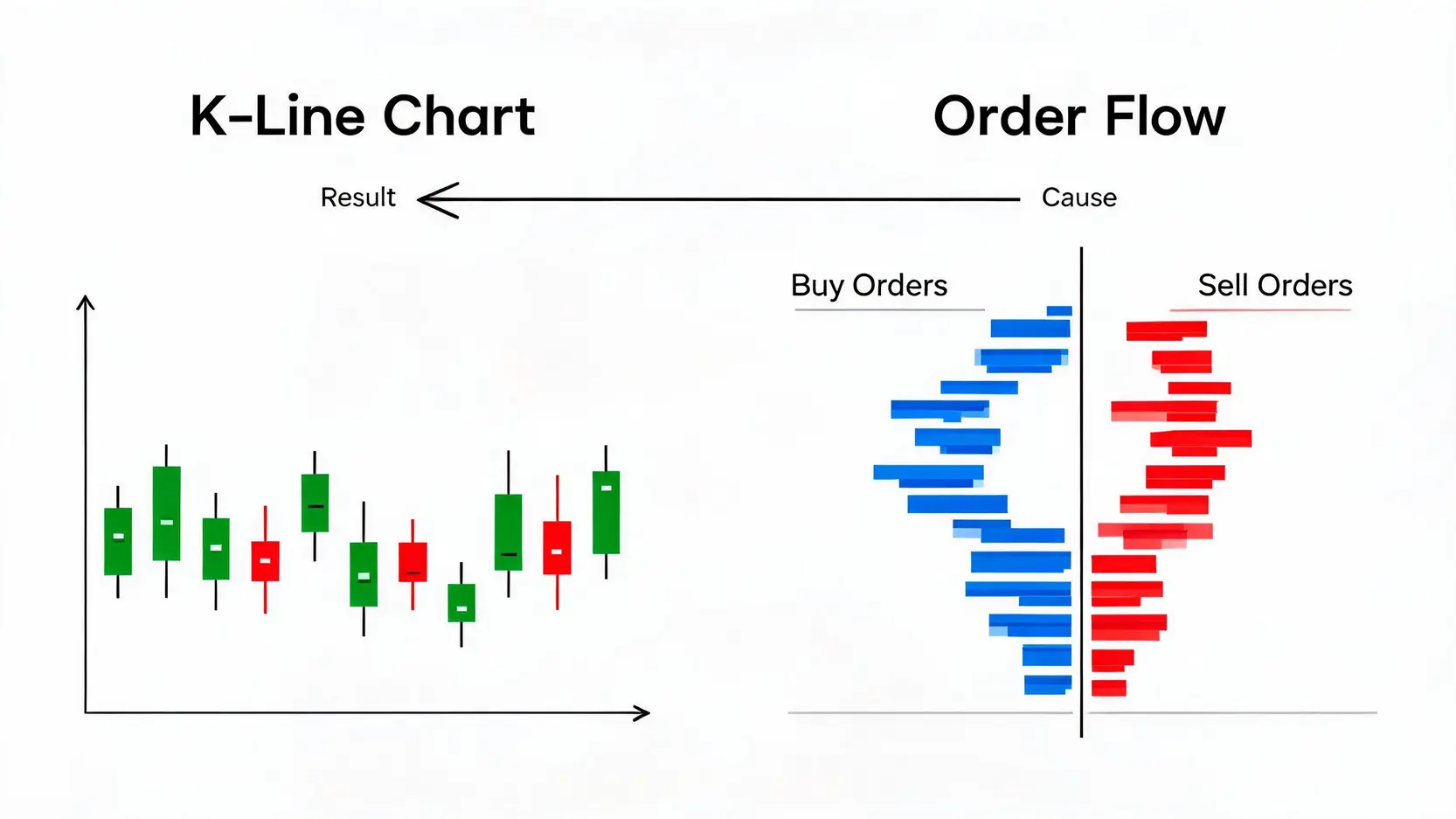 K-Line Chart

Order Flow

Result

Cause

Buy Orders

Sell Orders